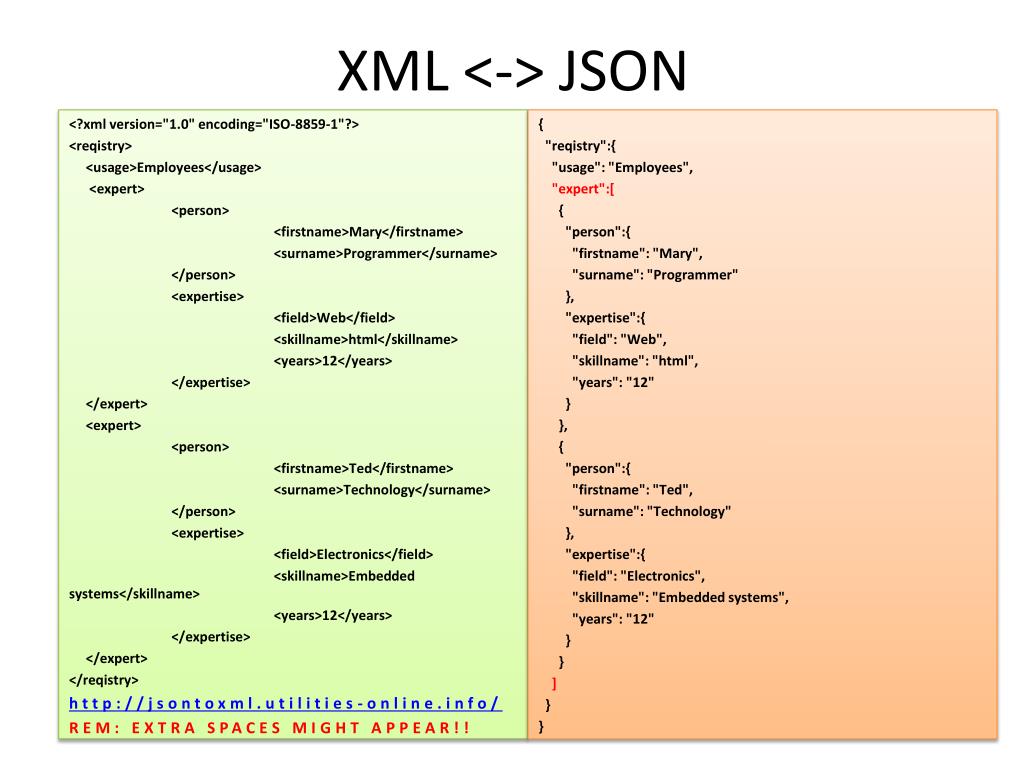 XML <-> JSON

<?xml version="1.0" encoding="ISO-8859-1"?>
<reqistry>
<usage>Employees</usage>
<expert>
<person>
<firstname>Mary</firstname>
<surname>Programmer</surname>
</person>
<expertise>
<field>Web</field>
<skillname>html</skillname>
<years>12</years>
</expertise>
</expert>
<expert>
<person>
<firstname>Ted</firstname>
<surname>Technology</surname>
</person>
<expertise>
<field>Electronics</field>
<skillname>Embedded systems</skillname>
<years>12</years>
</expertise>
</expert>
</reqistry>
http://jsontoxml.utilities-online.info/
REM: EXTRA SPACES MIGHT APPEAR!!

{
"reqistry":{
"usage": "Employees",
"expert":[
{
"person":{
"firstname": "Mary",
"surname": "Programmer"
},
"expertise":{
"field": "Web",
"skillname": "html",
"years": "12"
}
},
{
"person":{
"firstname": "Ted",
"surname": "Technology"
},
"expertise":{
"field": "Electronics",
"skillname": "Embedded systems",
"years": "12"
}
}
]
}
}